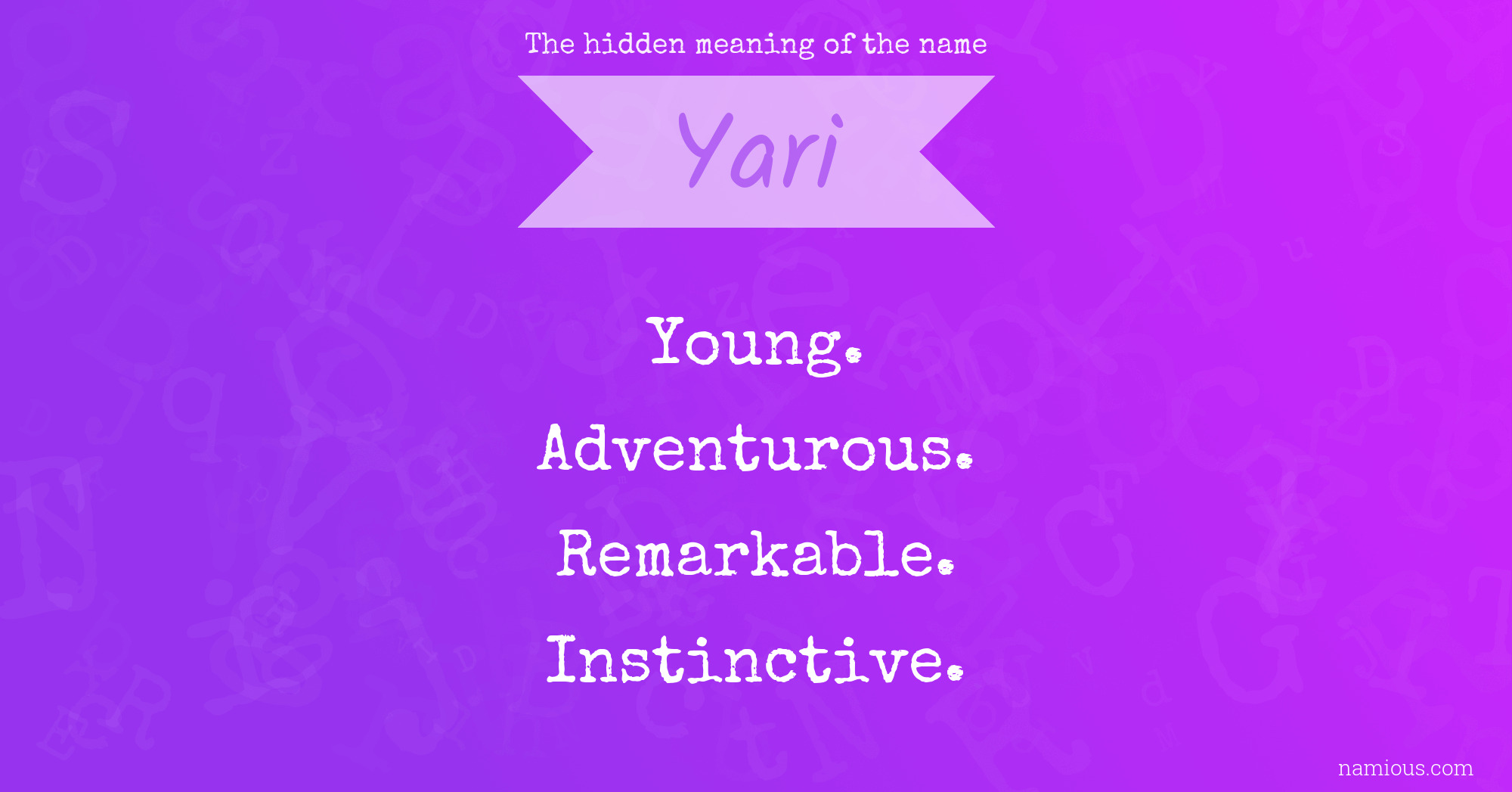 The hidden meaning of the name

Yari

Young.

Adventurous.

Remarkable.

Instinctive.

namious.com